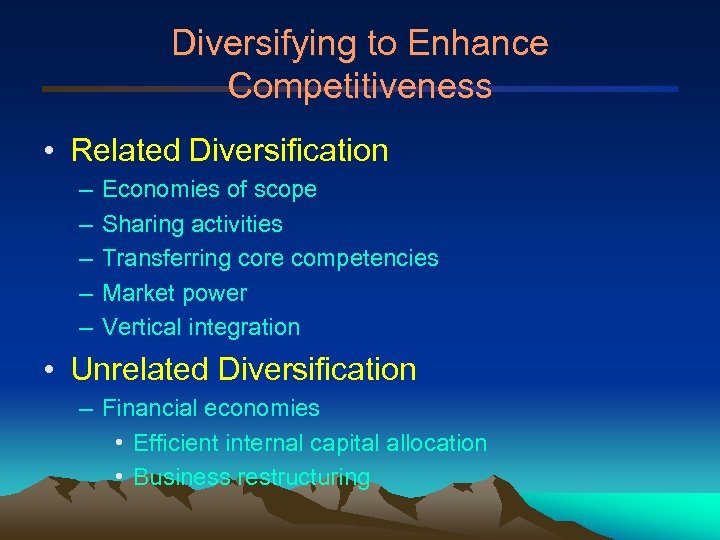 Diversifying to Enhance Competitiveness

• Related Diversification
– Economies of scope
– Sharing activities
– Transferring core competencies
– Market power
– Vertical integration

• Unrelated Diversification
– Financial economies
• Efficient internal capital allocation
• Business restructuring